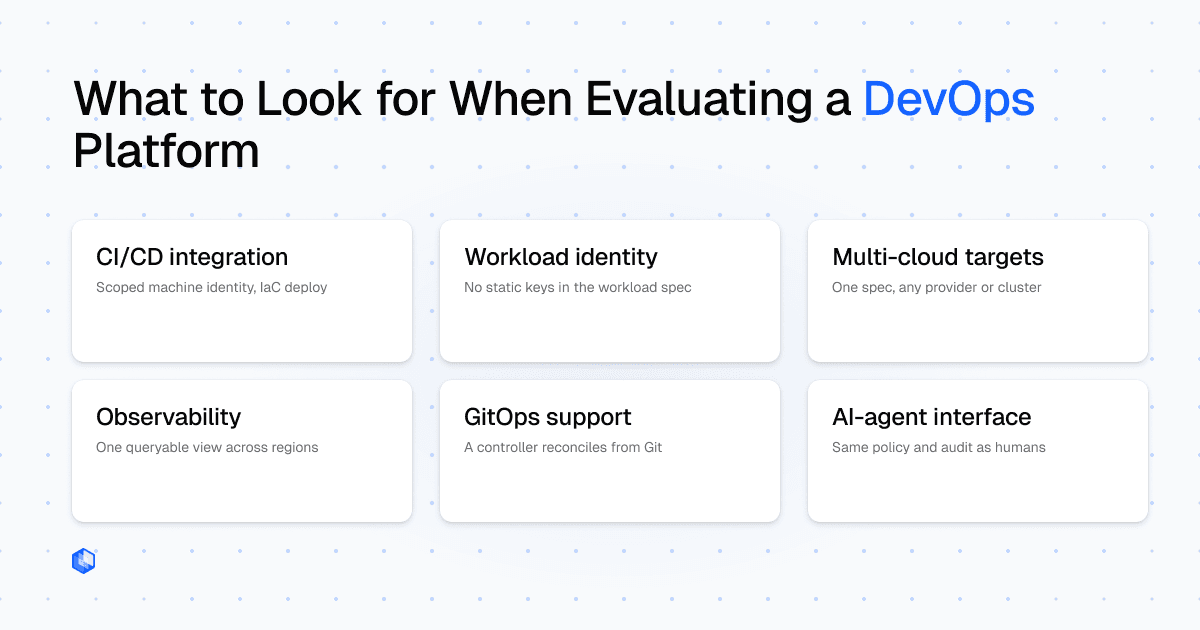 What to Look for When Evaluating a DevOps Platform

CI/CD integration
Scoped machine identity, IaC deploy

Workload identity
No static keys in the workload spec

Multi-cloud targets
One spec, any provider or cluster

Observability
One queryable view across regions

GitOps support
A controller reconciles from Git

AI-agent interface
Same policy and audit as humans